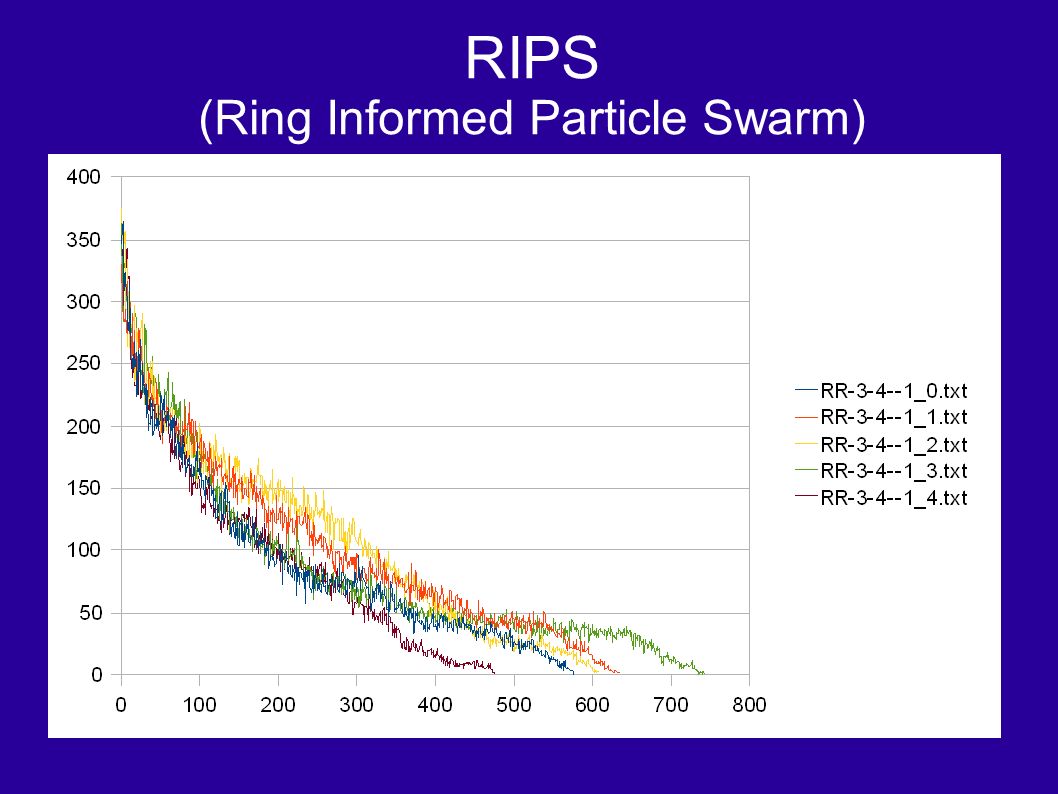 RIPS
(Ring Informed Particle Swarm)

400
350
300
250
200
150
100
50
0

0 100 200 300 400 500 600 700 800

RR-3-4--1_0.txt
RR-3-4--1_1.txt
RR-3-4--1_2.txt
RR-3-4--1_3.txt
RR-3-4--1_4.txt